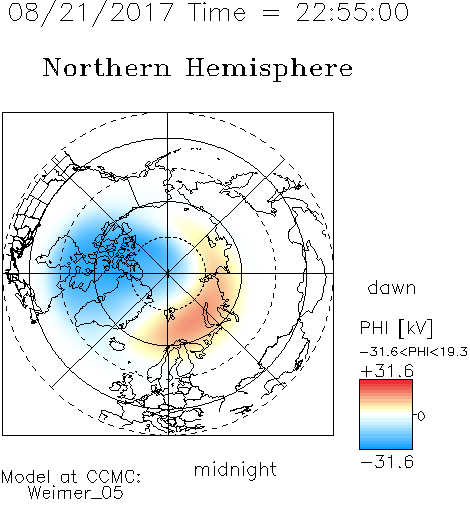 08/21/2017 Time = 22:55:00

Northern Hemisphere

dawn

PHI [kV]

−31.6<PHI<19.3

+31.6

0

−31.6

midnight

Model at CCMC:
Weimer_05